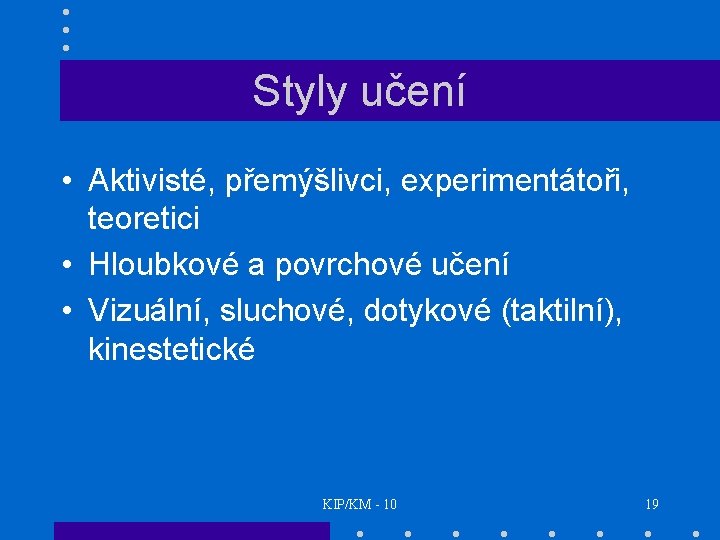 Styly učení

• Aktivisté, přemýšlivci, experimentátoři, teoretici
• Hloubkové a povrchové učení
• Vizuální, sluchové, dotykové (taktilní), kinestetické

KIP/KM - 10

19